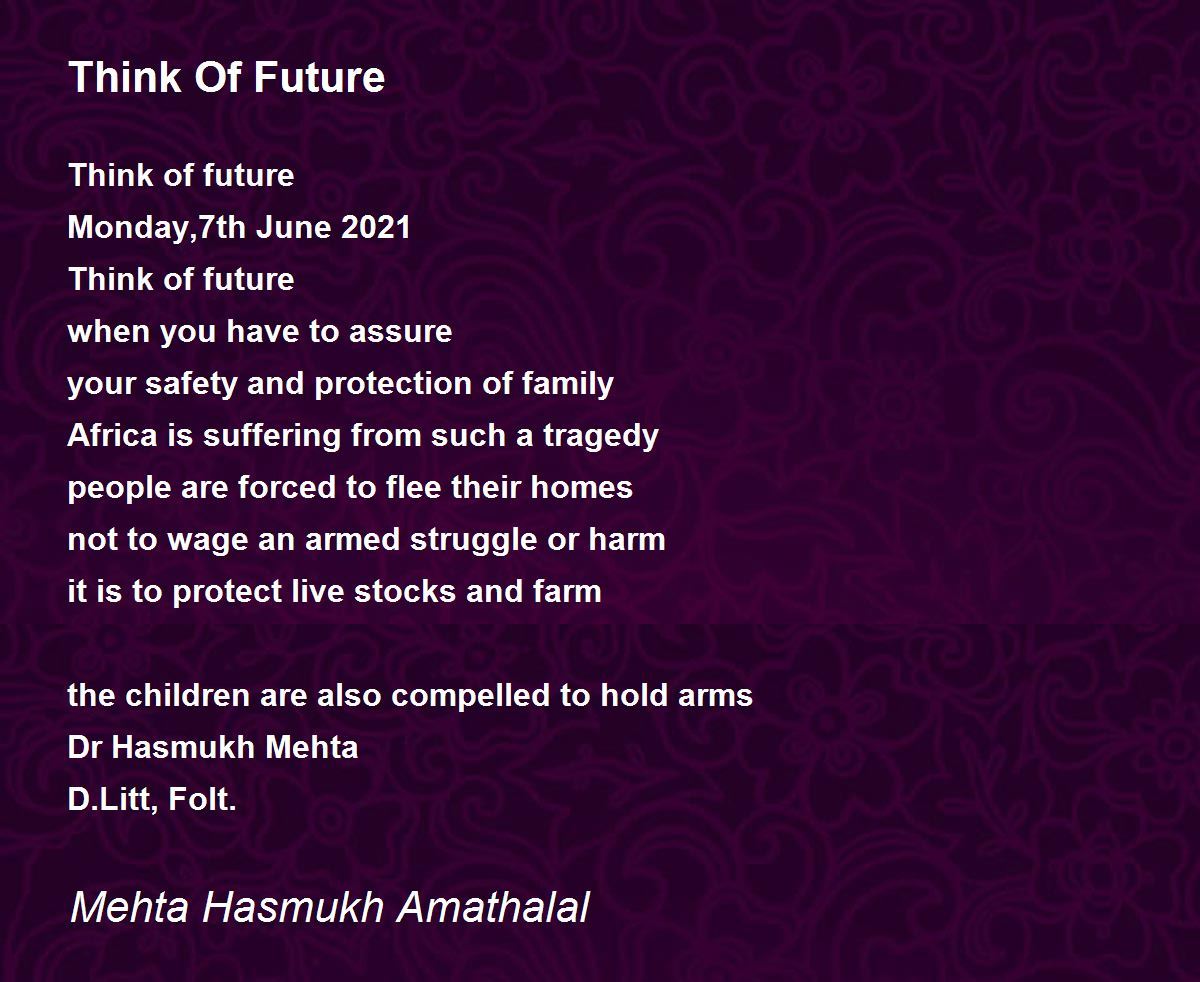 Think Of Future

Think of future
Monday,7th June 2021
Think of future
when you have to assure
your safety and protection of family
Africa is suffering from such a tragedy
people are forced to flee their homes
not to wage an armed struggle or harm
it is to protect live stocks and farm

the children are also compelled to hold arms
Dr Hasmukh Mehta
D.Litt, Folt.

Mehta Hasmukh Amathalal